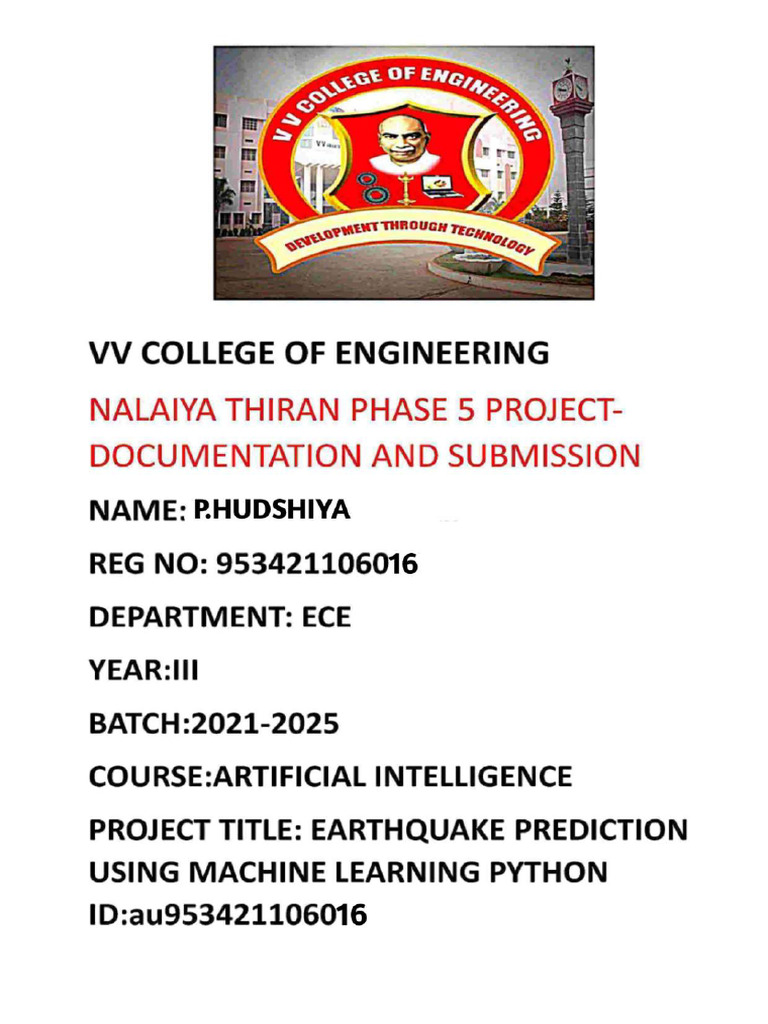 V V COLLEGE OF ENGINEERING
DEVELOPMENT THROUGH TECHNOLOGY

VV COLLEGE OF ENGINEERING

NALAIYA THIRAN PHASE 5 PROJECT-DOCUMENTATION AND SUBMISSION

NAME: P.HUDSHIYA

REG NO: 953421106016

DEPARTMENT: ECE

YEAR:III

BATCH:2021-2025

COURSE:ARTIFICIAL INTELLIGENCE

PROJECT TITLE: EARTHQUAKE PREDICTION USING MACHINE LEARNING PYTHON

ID:au953421106016